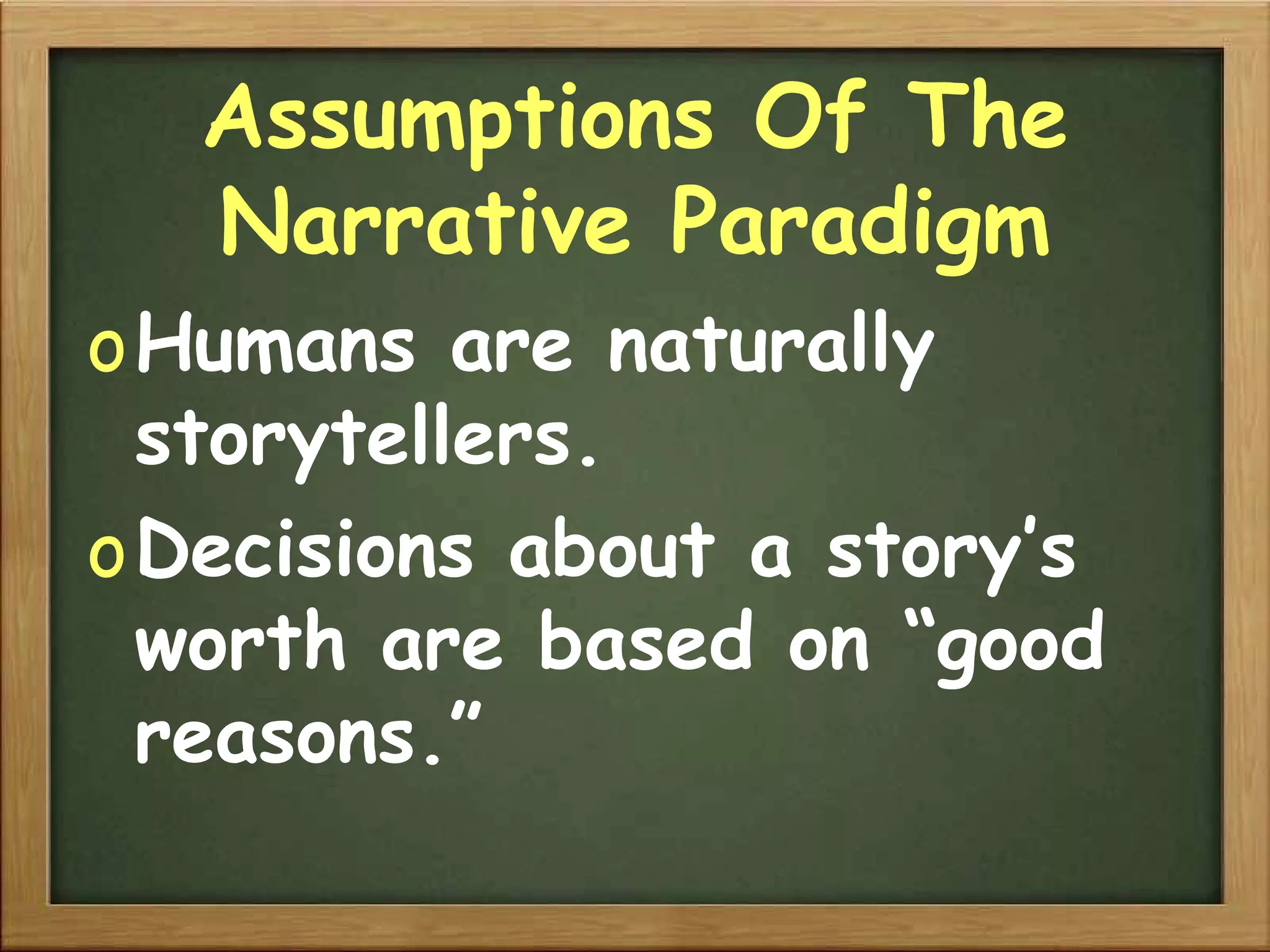 Assumptions Of The Narrative Paradigm

o Humans are naturally storytellers.

o Decisions about a story's worth are based on "good reasons."